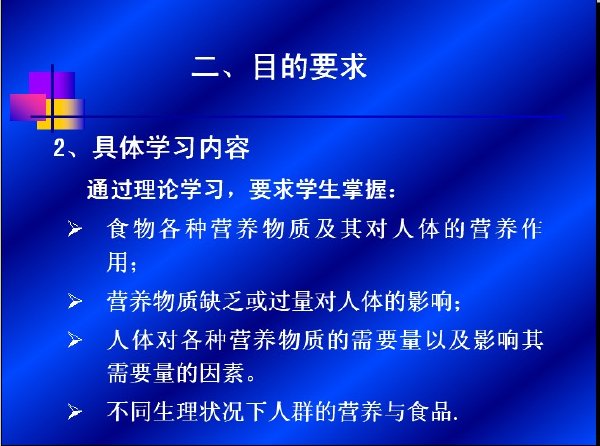 二、目的要求

2、具体学习内容

通过理论学习，要求学生掌握：

➢ 食物各种营养物质及其对人体的营养作用；

➢ 营养物质缺乏或过量对人体的影响；

➢ 人体对各种营养物质的需要量以及影响其需要量的因素。

➢ 不同生理状况下人群的营养与食品.